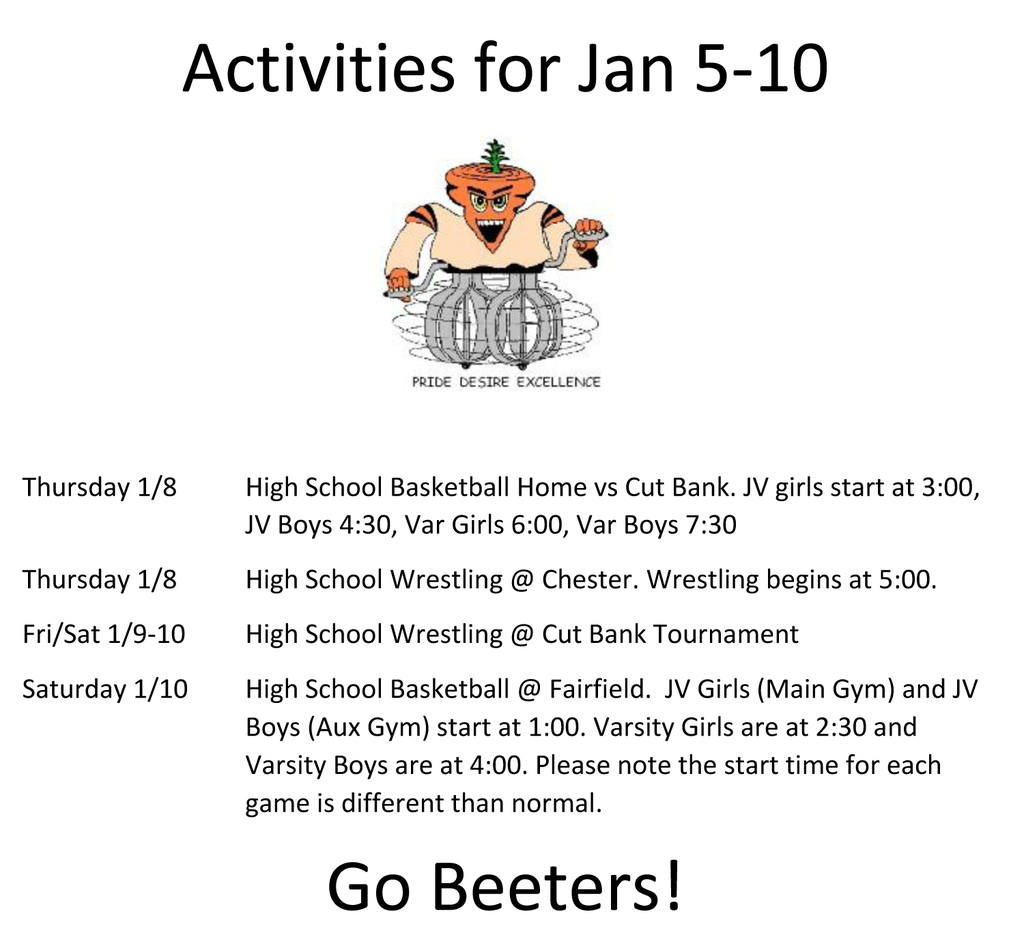 Activities for Jan 5-10

PRIDE DESIRE EXCELLENCE

Thursday 1/8 High School Basketball Home vs Cut Bank. JV girls start at 3:00, JV Boys 4:30, Var Girls 6:00, Var Boys 7:30

Thursday 1/8 High School Wrestling @ Chester. Wrestling begins at 5:00.

Fri/Sat 1/9-10 High School Wrestling @ Cut Bank Tournament

Saturday 1/10 High School Basketball @ Fairfield. JV Girls (Main Gym) and JV Boys (Aux Gym) start at 1:00. Varsity Girls are at 2:30 and Varsity Boys are at 4:00. Please note the start time for each game is different than normal.

Go Beeters!